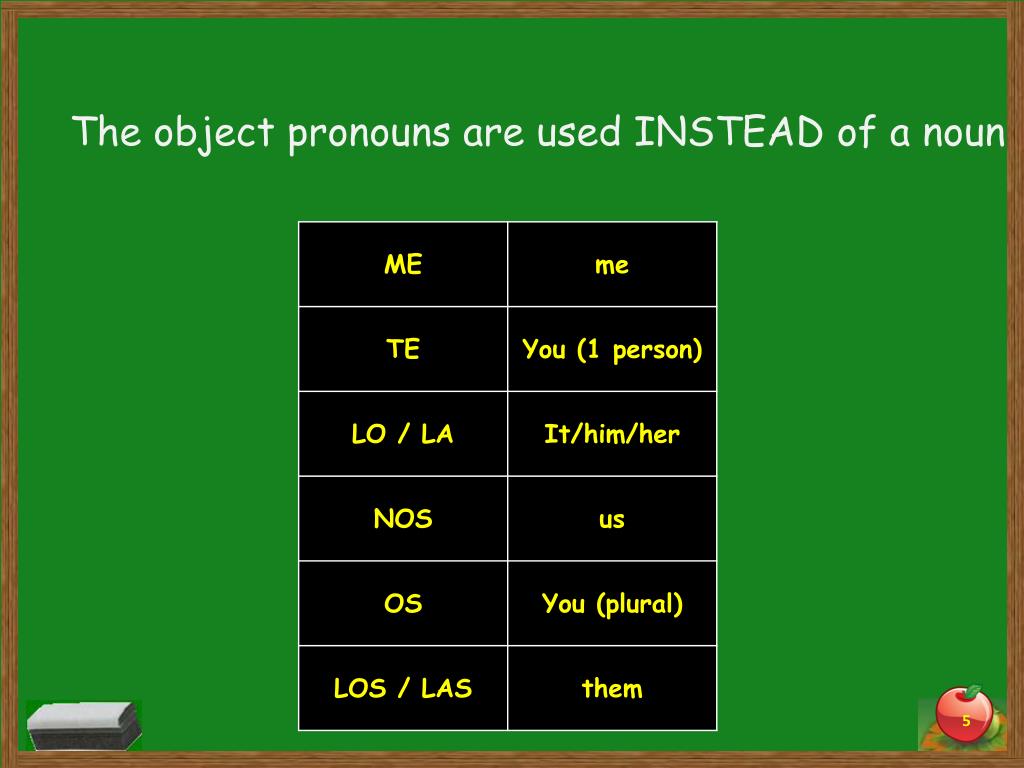 The object pronouns are used INSTEAD of a noun

| ME | me |
|---|---|
| TE | You (1 person) |
| LO / LA | It/him/her |
| NOS | us |
| OS | You (plural) |
| LOS / LAS | them |

5